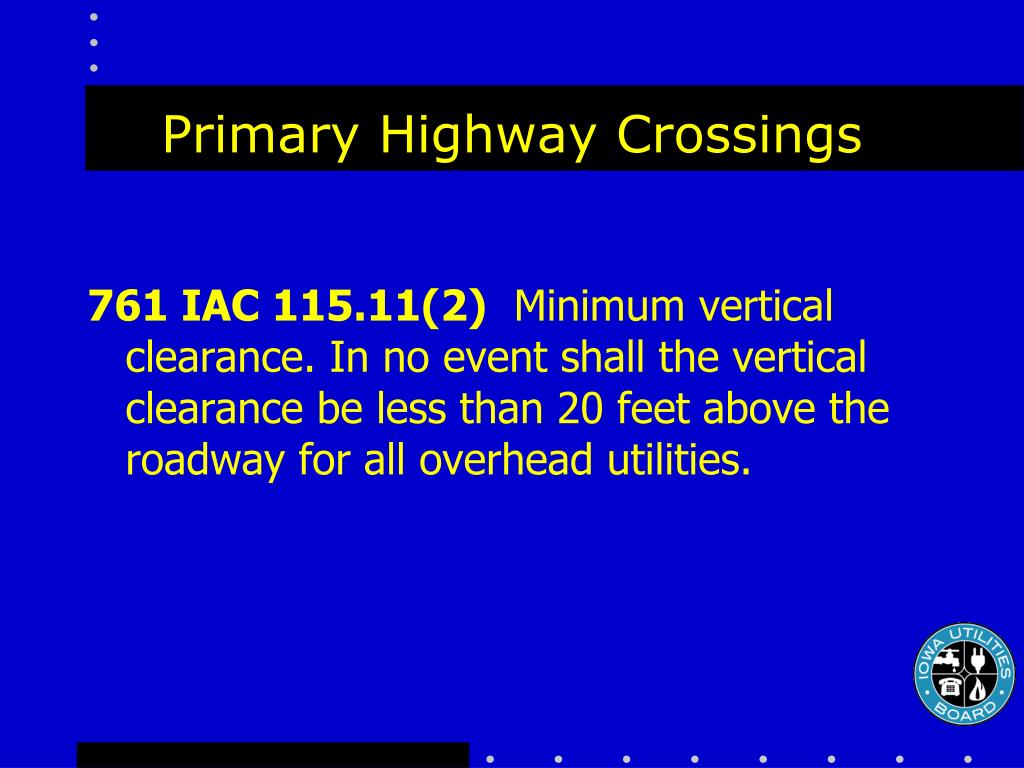 Primary Highway Crossings

761 IAC 115.11(2) Minimum vertical clearance. In no event shall the vertical clearance be less than 20 feet above the roadway for all overhead utilities.

IOWA UTILITIES BOARD